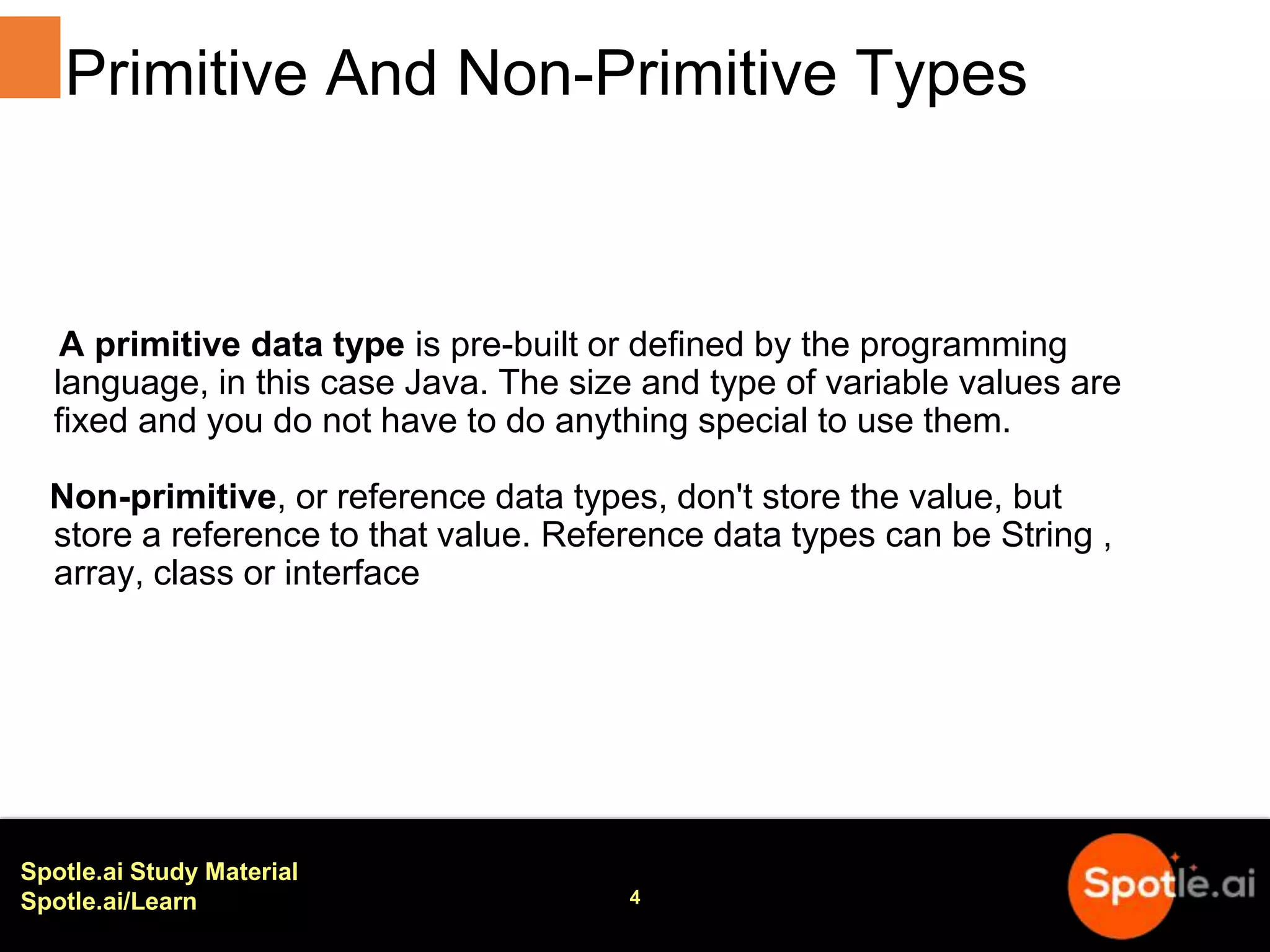 Primitive And Non-Primitive Types

A primitive data type is pre-built or defined by the programming language, in this case Java. The size and type of variable values are fixed and you do not have to do anything special to use them.

Non-primitive, or reference data types, don't store the value, but store a reference to that value. Reference data types can be String , array, class or interface

Spotle.ai Study Material
Spotle.ai/Learn

4

Spotle.ai